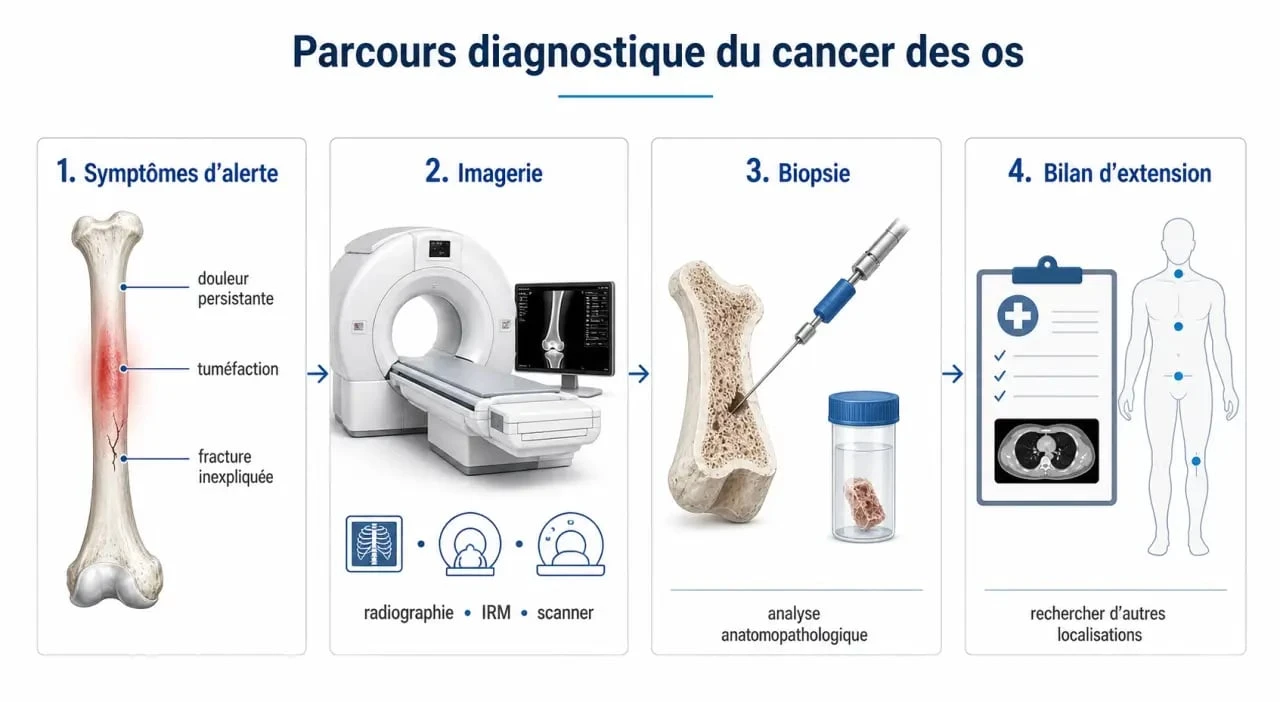 Parcours diagnostique du cancer des os

1. Symptômes d'alerte

douleur persistante

tuméfaction

fracture inexpliquée

2. Imagerie

radiographie • IRM • scanner

3. Biopsie

analyse anatomopathologique

4. Bilan d'extension

rechercher d'autres localisations